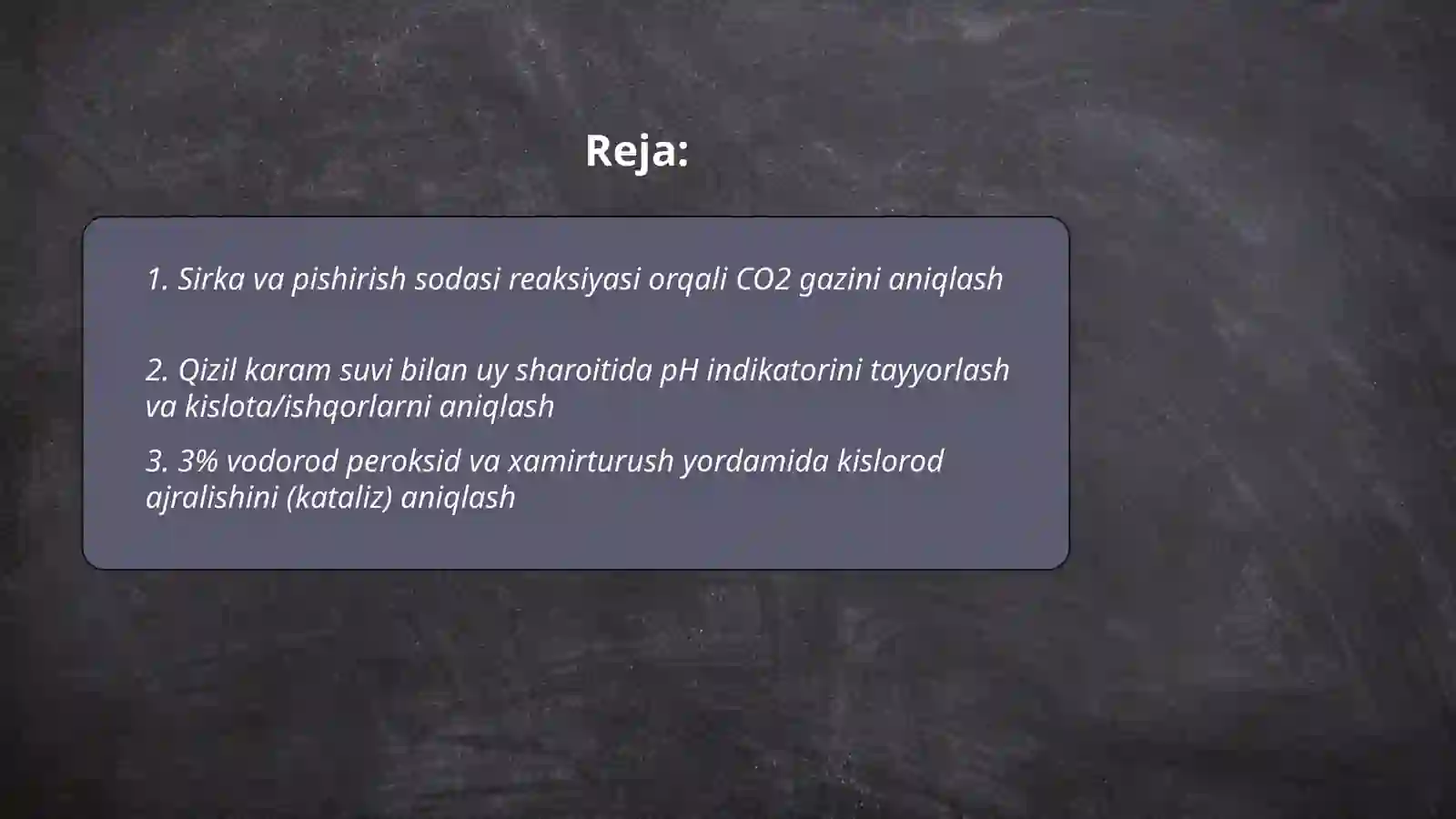 Reja:

1. Sirka va pishirish sodasi reaksiyasi orqali CO2 gazini aniqlash

2. Qizil karam suvi bilan uy sharoitida pH indikatorini tayyorlash va kislota/ishqorlarni aniqlash

3. 3% vodorod peroksid va xamirturush yordamida kislorod ajralishini (kataliz) aniqlash